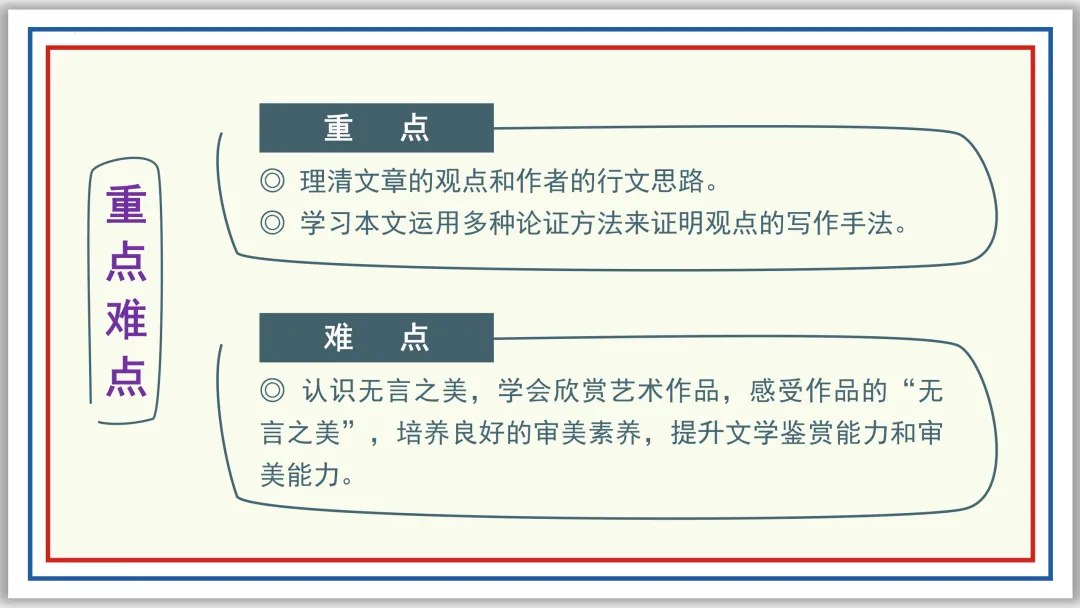 重点难点

重　点

◎ 理清文章的观点和作者的行文思路。

◎ 学习本文运用多种论证方法来证明观点的写作手法。

难　点

◎ 认识无言之美，学会欣赏艺术作品，感受作品的“无言之美”，培养良好的审美素养，提升文学鉴赏能力和审美能力。